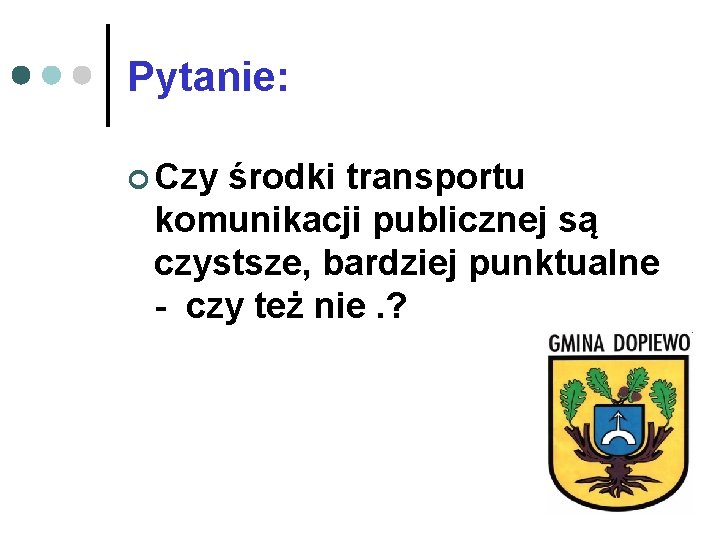 Pytanie:

Czy środki transportu komunikacji publicznej są czystsze, bardziej punktualne - czy też nie .?

GMINA DOPIEWO